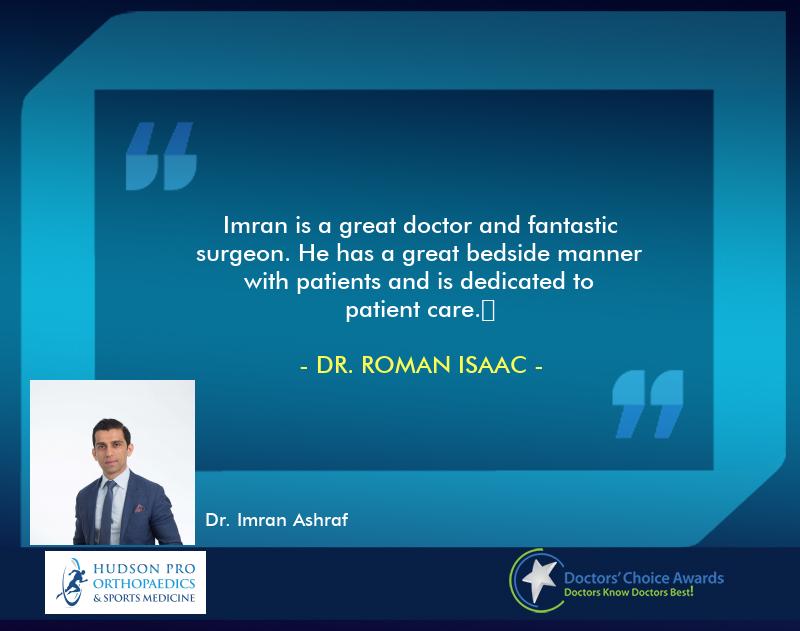 Imran is a great doctor and fantastic surgeon. He has a great bedside manner with patients and is dedicated to patient care.

- DR. ROMAN ISAAC -

Dr. Imran Ashraf

HUDSON PRO ORTHOPAEDICS & SPORTS MEDICINE

Doctors' Choice Awards
Doctors Know Doctors Best!